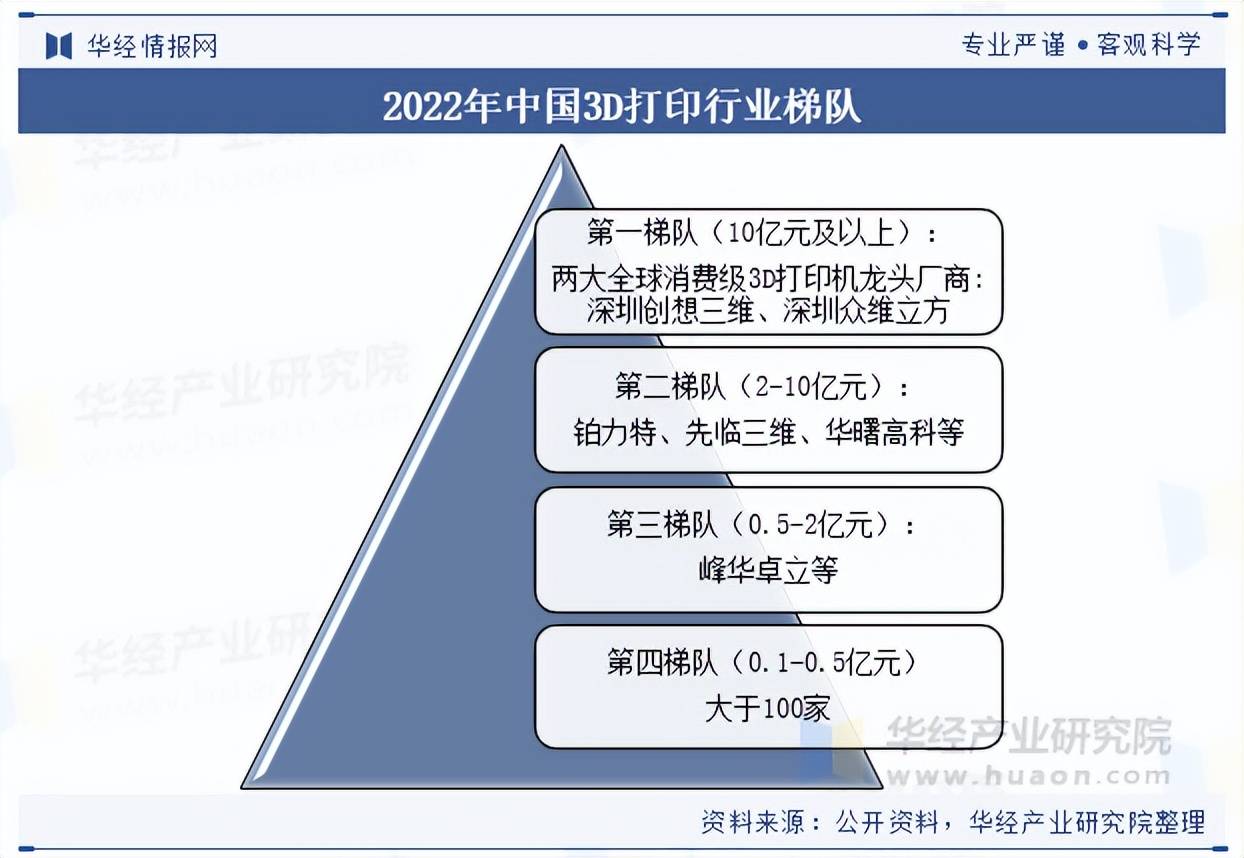 华经情报网

专业严谨 • 客观科学

2022年中国3D打印行业梯队

第一梯队（10亿元及以上）：
两大全球消费级3D打印机龙头厂商：深圳创想三维、深圳众维立方

第二梯队（2-10亿元）：
铂力特、先临三维、华曙高科等

第三梯队（0.5-2亿元）：
峰华卓立等

第四梯队（0.1-0.5亿元）
大于100家

华经产业研究院
www.huaon.com

资料来源：公开资料，华经产业研究院整理